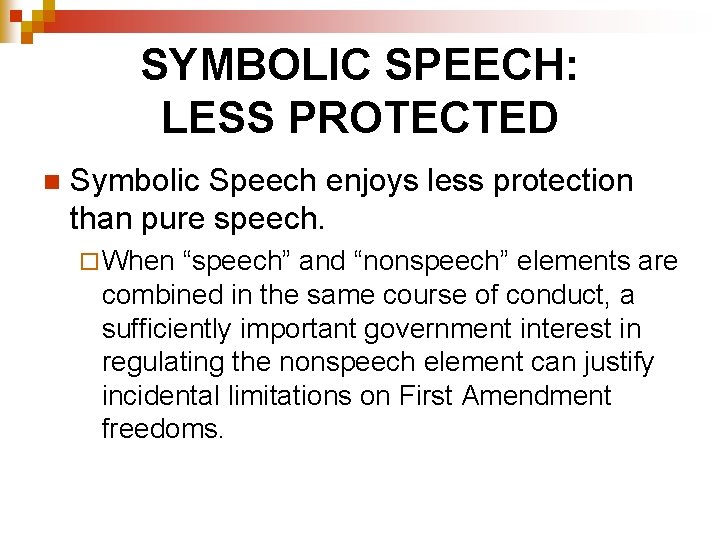 SYMBOLIC SPEECH: LESS PROTECTED

Symbolic Speech enjoys less protection than pure speech.

When “speech” and “nonspeech” elements are combined in the same course of conduct, a sufficiently important government interest in regulating the nonspeech element can justify incidental limitations on First Amendment freedoms.